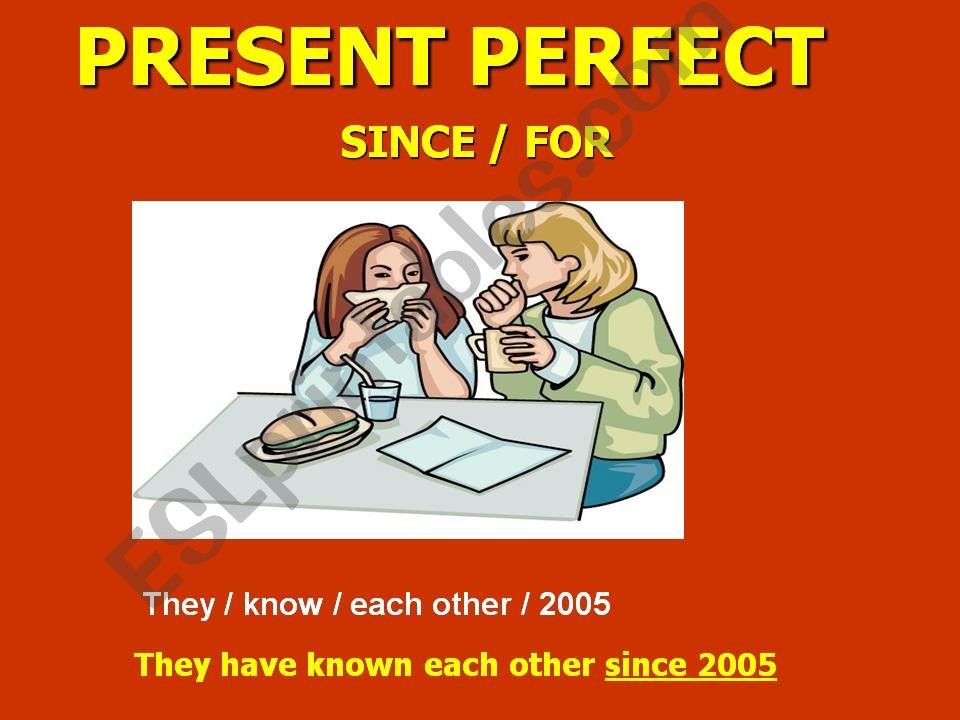 PRESENT PERFECT

SINCE / FOR

ESLprintables.com

They / know / each other / 2005

They have known each other since 2005